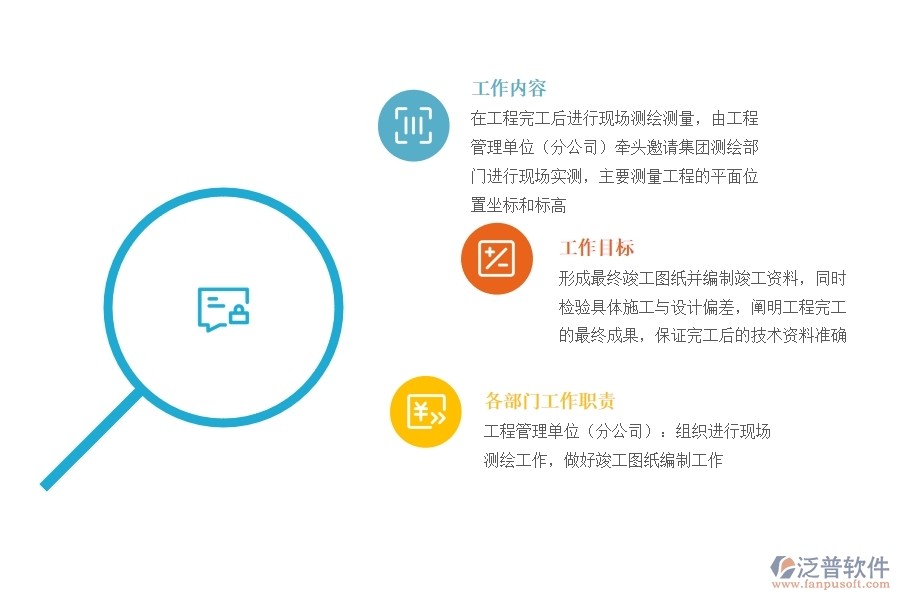 工作内容

在工程完工后进行现场测绘测量，由工程管理单位（分公司）牵头邀请集团测绘部门进行现场实测，主要测量工程的平面位置坐标和标高

工作目标

形成最终竣工图纸并编制竣工资料，同时检验具体施工与设计偏差，阐明工程完工的最终成果，保证完工后的技术资料准确

各部门工作职责

工程管理单位（分公司）：组织进行现场测绘工作，做好竣工图纸编制工作

泛普软件
www.fanpusoft.com